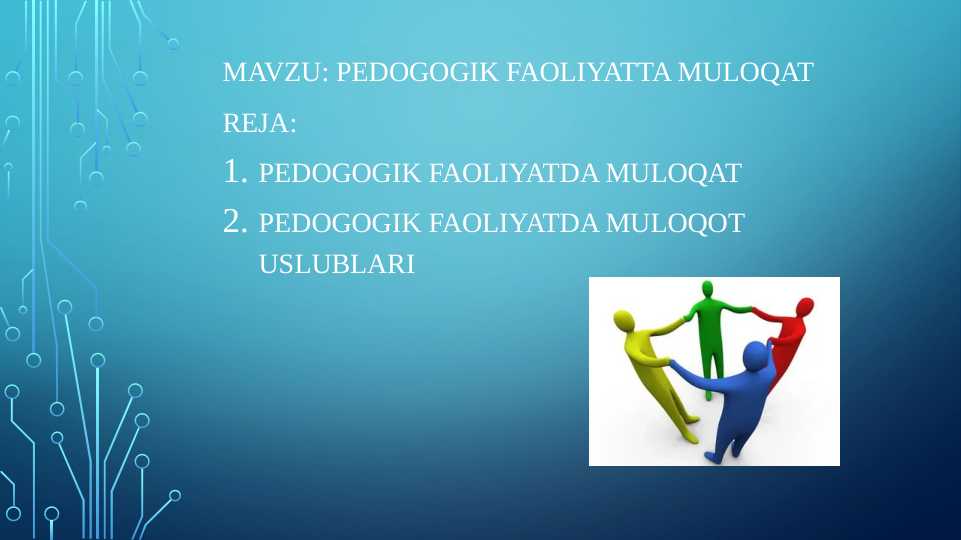 MAVZU: PEDOGOGIK FAOLIYATTA MULOQAT

REJA:

1. PEDOGOGIK FAOLIYATDA MULOQAT

2. PEDOGOGIK FAOLIYATDA MULOQOT USLUBLARI